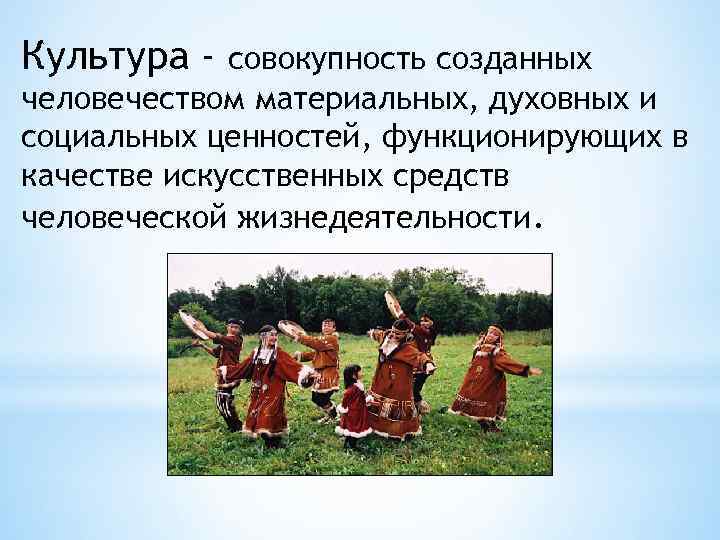 Культура - совокупность созданных человечеством материальных, духовных и социальных ценностей, функционирующих в качестве искусственных средств человеческой жизнедеятельности.